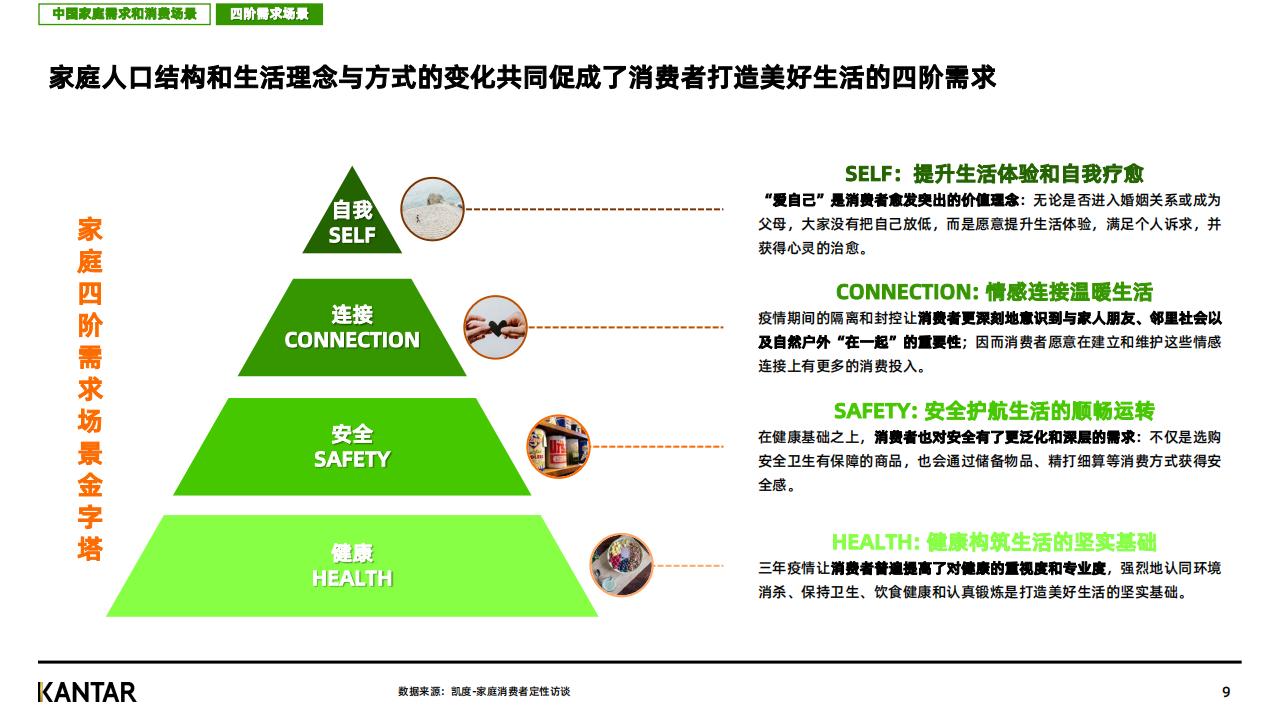 中国家庭需求和消费场景 四阶需求场景

家庭人口结构和生活理念与方式的变化共同促成了消费者打造美好生活的四阶需求

家庭四阶需求场景金字塔

自我
SELF

连接
CONNECTION

安全
SAFETY

健康
HEALTH

SELF：提升生活体验和自我疗愈

“爱自己”是消费者愈发突出的价值理念：无论是否进入婚姻关系或成为父母，大家没有把自己放低，而是愿意提升生活体验，满足个人诉求，并获得心灵的治愈。

CONNECTION: 情感连接温暖生活

疫情期间的隔离和封控让消费者更深刻地意识到与家人朋友、邻里社会以及自然户外“在一起”的重要性；因而消费者愿意在建立和维护这些情感连接上有更多的消费投入。

SAFETY: 安全护航生活的顺畅运转

在健康基础之上，消费者也对安全有了更泛化和深层的需求：不仅是选购安全卫生有保障的商品，也会通过储备物品、精打细算等消费方式获得安全感。

HEALTH: 健康构筑生活的坚实基础

三年疫情让消费者普遍提高了对健康的重视度和专业度，强烈地认同环境消杀、保持卫生、饮食健康和认真锻炼是打造美好生活的坚实基础。

KANTAR

数据来源：凯度-家庭消费者定性访谈

9